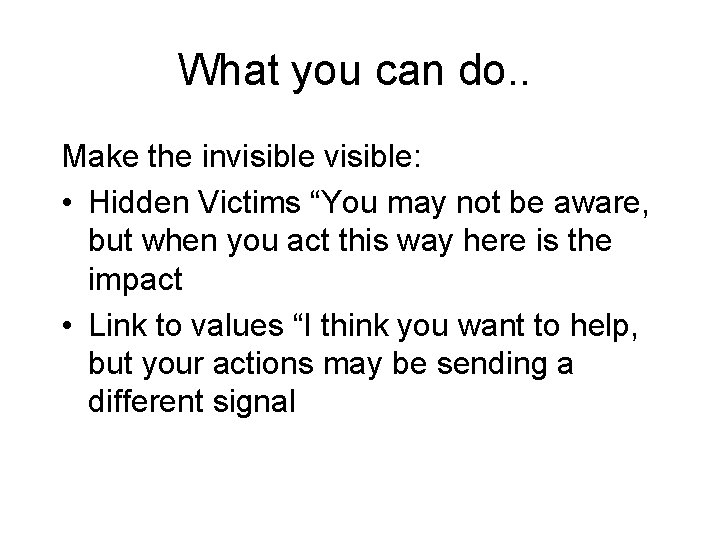 What you can do..

Make the invisible visible:

• Hidden Victims “You may not be aware, but when you act this way here is the impact

• Link to values “I think you want to help, but your actions may be sending a different signal